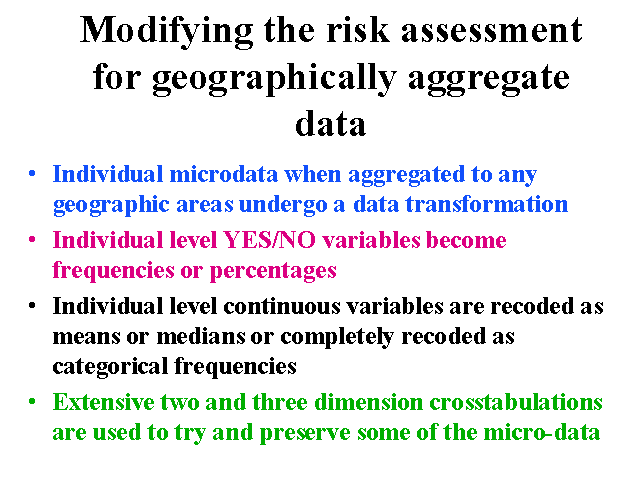 Modifying the risk assessment for geographically aggregate data

• Individual microdata when aggregated to any geographic areas undergo a data transformation
• Individual level YES/NO variables become frequencies or percentages
• Individual level continuous variables are recoded as means or medians or completely recoded as categorical frequencies
• Extensive two and three dimension crosstabulations are used to try and preserve some of the micro-data